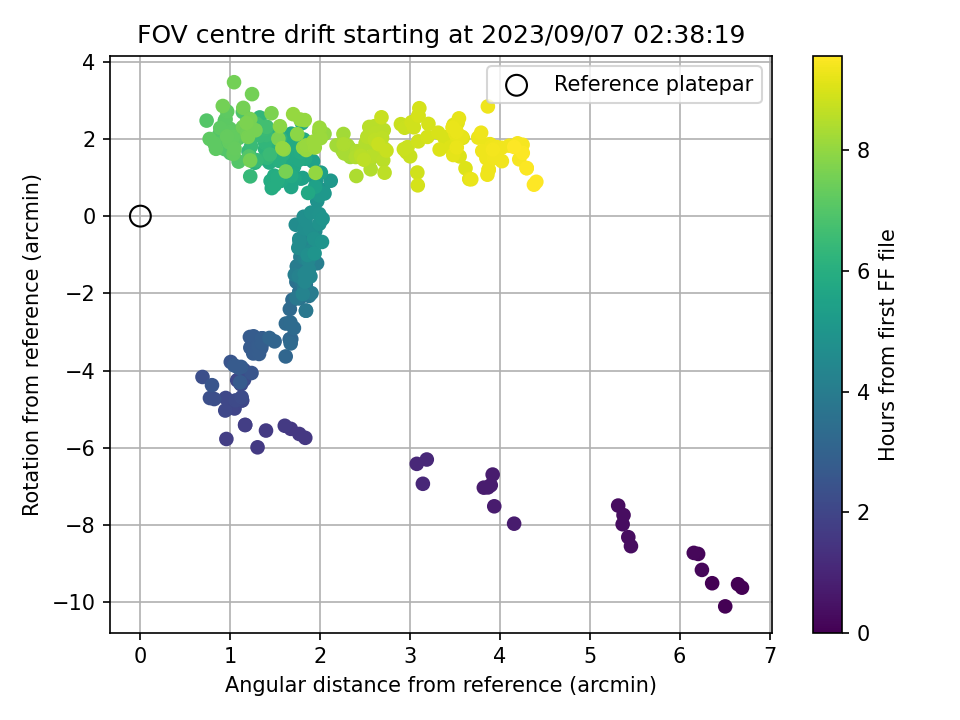 FOV centre drift starting at 2023/09/07 02:38:19

Reference platepar

Rotation from reference (arcmin)

4
2
0
−2
−4
−6
−8
−10

0 1 2 3 4 5 6 7

Angular distance from reference (arcmin)

Hours from first FF file

8
6
4
2
0